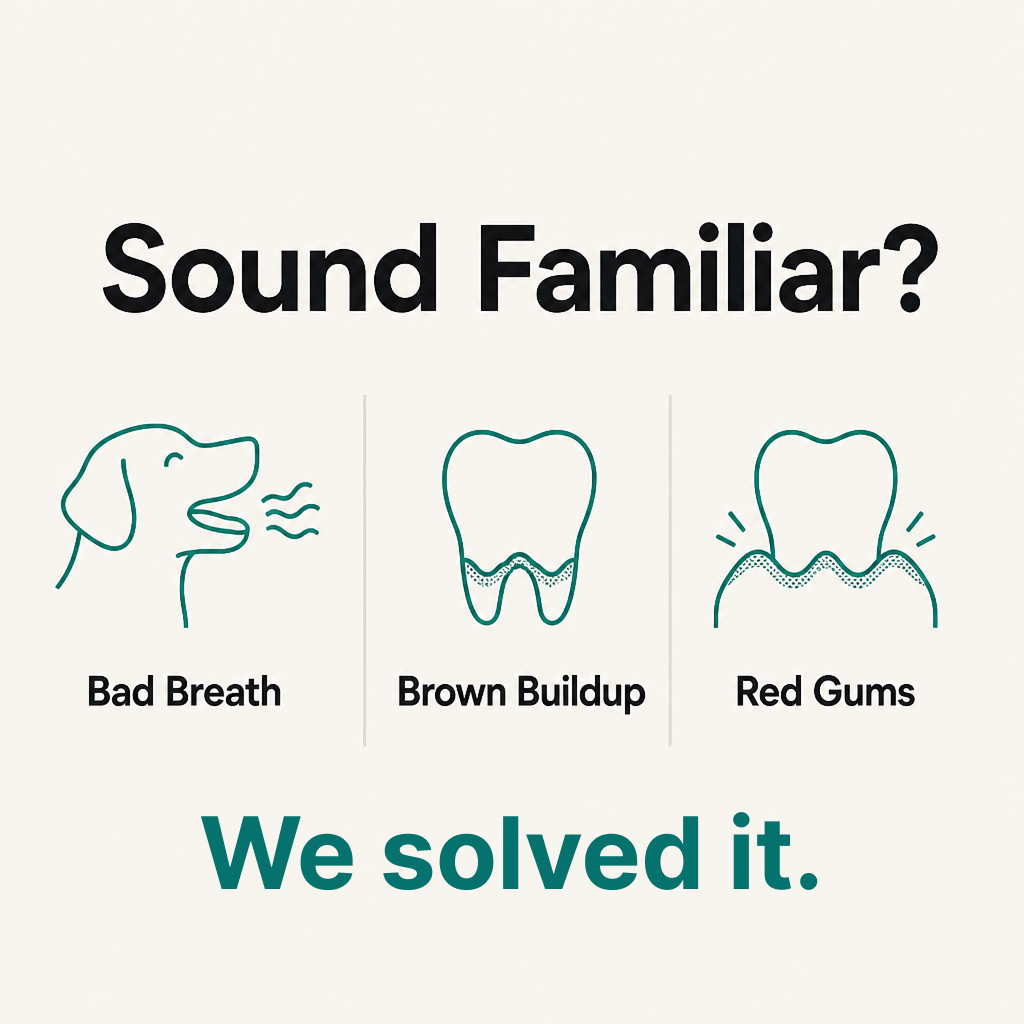 Sound Familiar?

Bad Breath

Brown Buildup

Red Gums

We solved it.